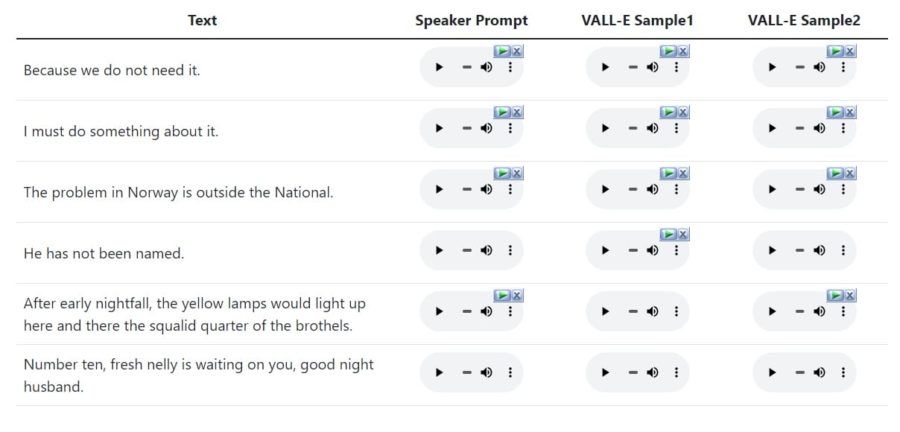 | Text | Speaker Prompt | VALL-E Sample1 | VALL-E Sample2 |
|---|---|---|---|
| Because we do not need it. | | | |
| I must do something about it. | | | |
| The problem in Norway is outside the National. | | | |
| He has not been named. | | | |
| After early nightfall, the yellow lamps would light up here and there the squalid quarter of the brothels. | | | |
| Number ten, fresh nelly is waiting on you, good night husband. | | | |